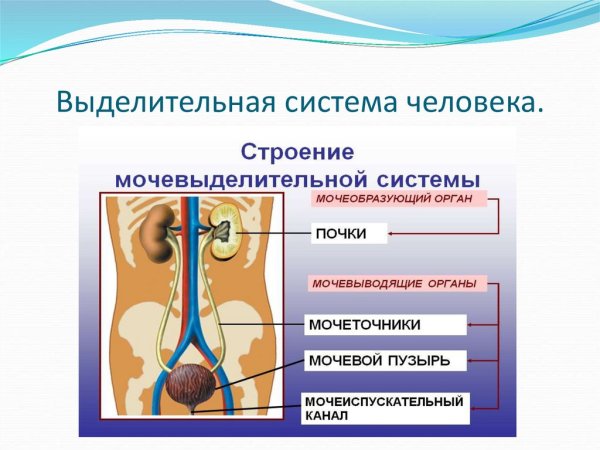 Выделительная система человека.

Строение мочевыделительной системы

МОЧЕОБРАЗУЮЩИЙ ОРГАН

ПОЧКИ

МОЧЕВЫВОДЯЩИЕ ОРГАНЫ

МОЧЕТОЧНИКИ

МОЧЕВОЙ ПУЗЫРЬ

МОЧЕИСПУСКАТЕЛЬНЫЙ КАНАЛ